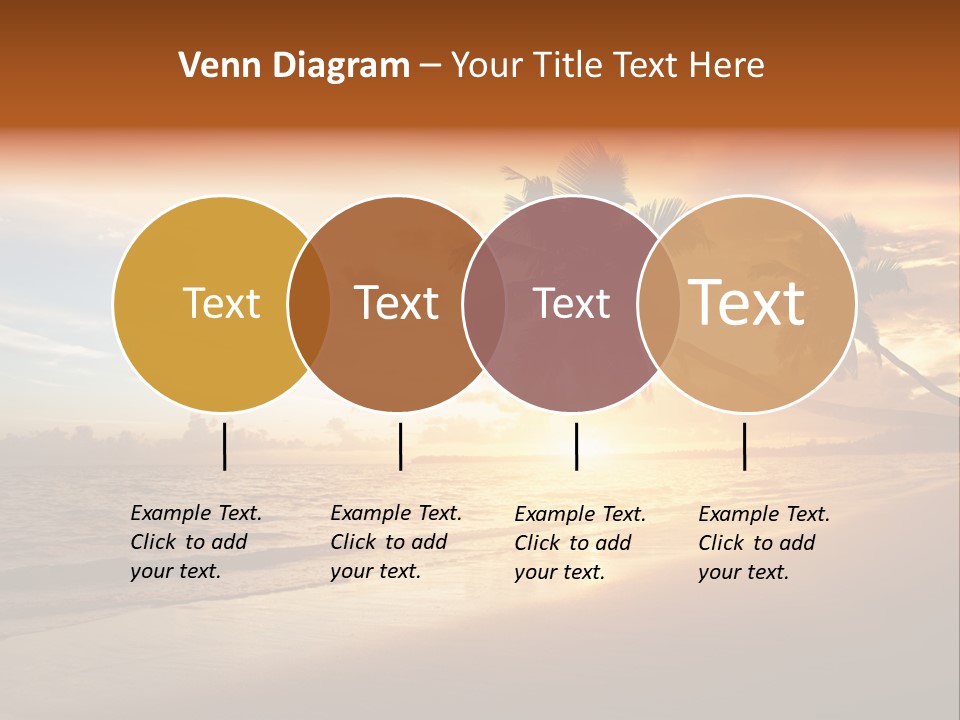 Venn Diagram – Your Title Text Here

Text

Text

Text

Text

Example Text. Click to add your text.

Example Text. Click to add your text.

Example Text. Click to add your text.

Example Text. Click to add your text.